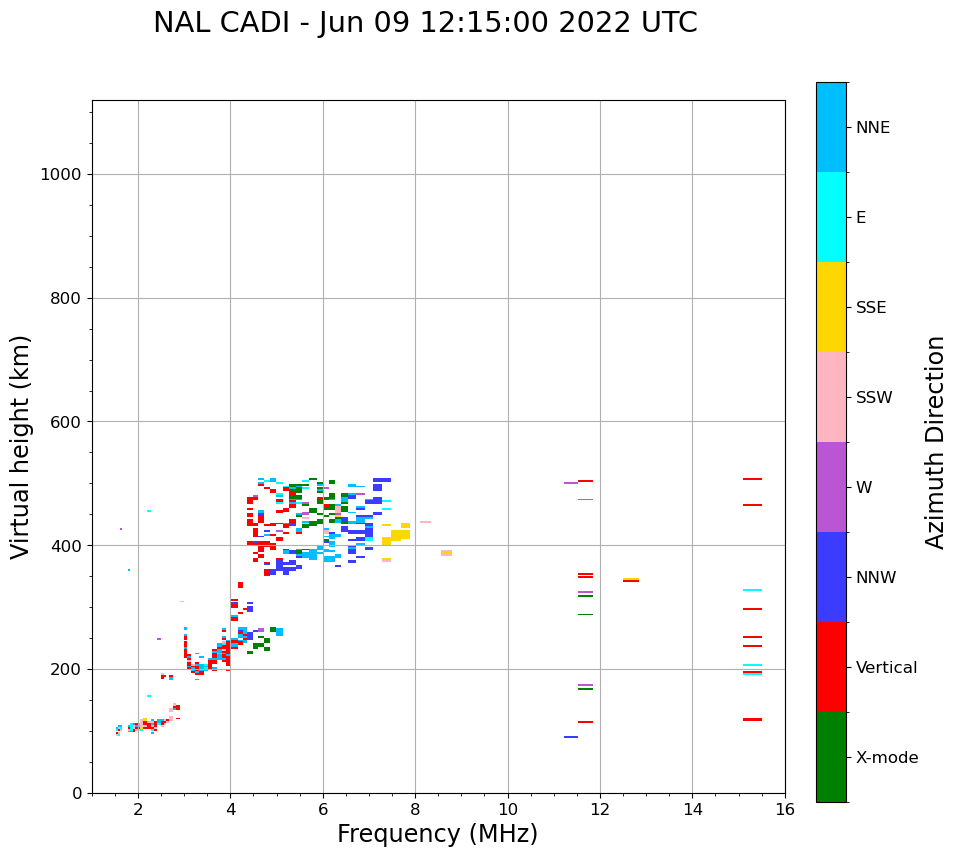 NAL CADI - Jun 09 12:15:00 2022 UTC

Virtual height (km)

1000
800
600
400
200
0

2
4
6
8
10
12
14
16

Frequency (MHz)

NNE
E
SSE
SSW
W
NNW
Vertical
X-mode

Azimuth Direction